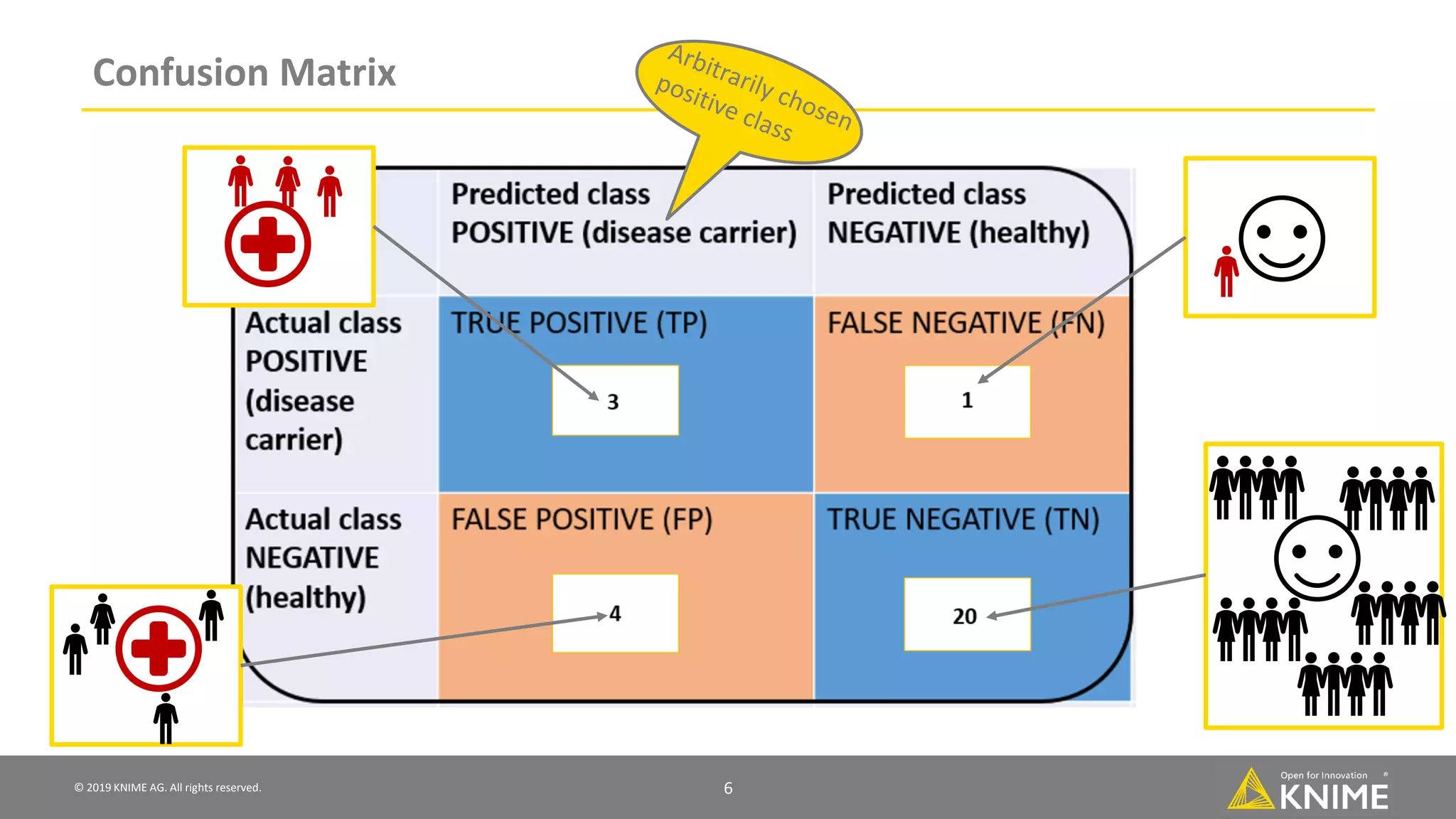 Confusion Matrix

Arbitrarily chosen positive class

| | Predicted class POSITIVE (disease carrier) | Predicted class NEGATIVE (healthy) |
|---|---|---|
| Actual class POSITIVE (disease carrier) | TRUE POSITIVE (TP) 3 | FALSE NEGATIVE (FN) 1 |
| Actual class NEGATIVE (healthy) | FALSE POSITIVE (FP) 4 | TRUE NEGATIVE (TN) 20 |

© 2019 KNIME AG. All rights reserved.

6

Open for Innovation KNIME